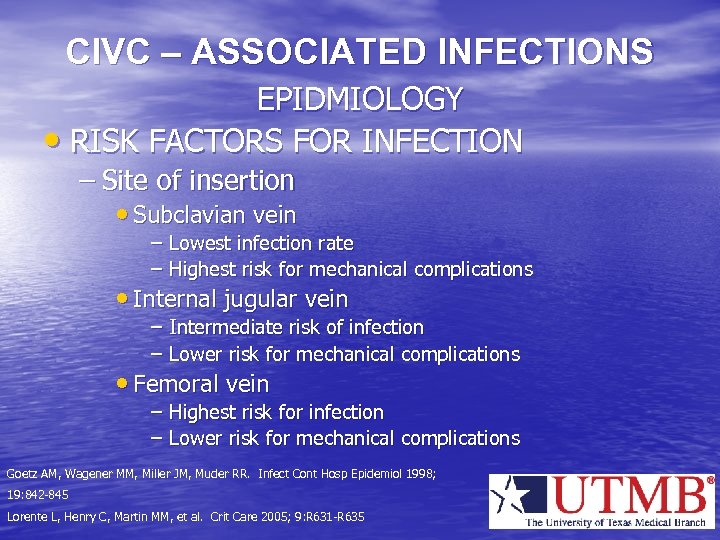 CIVC – ASSOCIATED INFECTIONS
EPIDMIOLOGY

• RISK FACTORS FOR INFECTION
– Site of insertion
• Subclavian vein
– Lowest infection rate
– Highest risk for mechanical complications
• Internal jugular vein
– Intermediate risk of infection
– Lower risk for mechanical complications
• Femoral vein
– Highest risk for infection
– Lower risk for mechanical complications

Goetz AM, Wagener MM, Miller JM, Muder RR. Infect Cont Hosp Epidemiol 1998; 19:842-845
Lorente L, Henry C, Martin MM, et al. Crit Care 2005; 9:R631-R635

UTMB®
The University of Texas Medical Branch